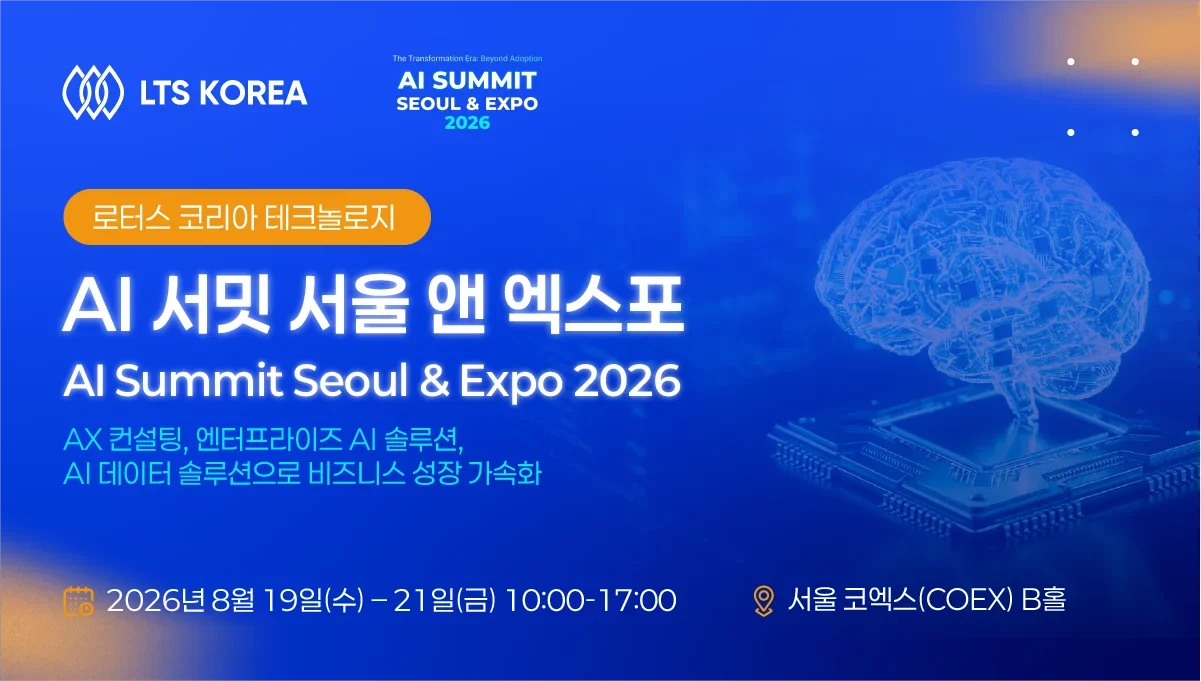 LTS KOREA

The Transformation Era: Beyond Adoption
AI SUMMIT
SEOUL & EXPO
2026

로터스 코리아 테크놀로지

AI 서밋 서울 앤 엑스포

AI Summit Seoul & Expo 2026

AX 컨설팅, 엔터프라이즈 AI 솔루션, AI 데이터 솔루션으로 비즈니스 성장 가속화

2026년 8월 19일(수) – 21일(금) 10:00-17:00

서울 코엑스(COEX) B홀